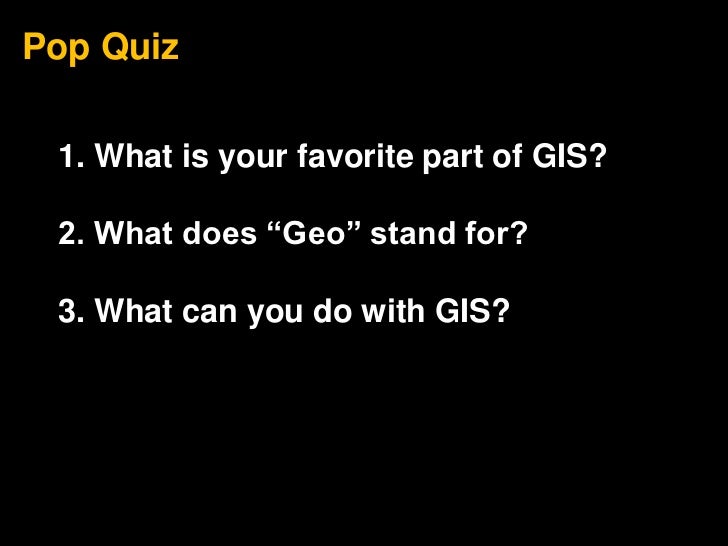 Pop Quiz

1. What is your favorite part of GIS?

2. What does “Geo” stand for?

3. What can you do with GIS?